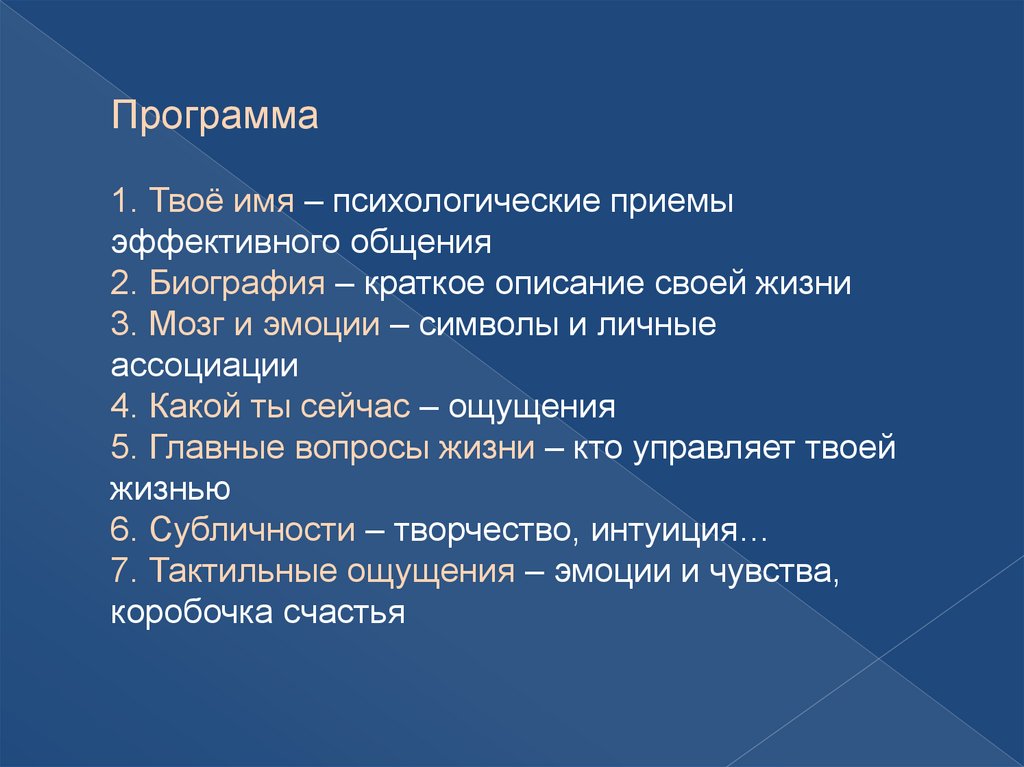 Программа

1. Твоё имя – психологические приемы эффективного общения
2. Биография – краткое описание своей жизни
3. Мозг и эмоции – символы и личные ассоциации
4. Какой ты сейчас – ощущения
5. Главные вопросы жизни – кто управляет твоей жизнью
6. Субличности – творчество, интуиция…
7. Тактильные ощущения – эмоции и чувства, коробочка счастья